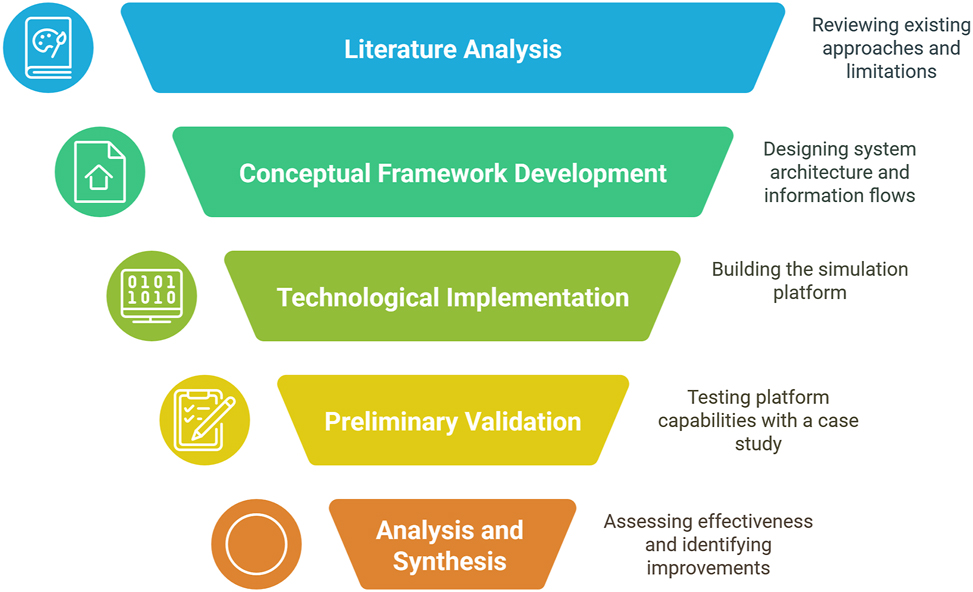 Literature Analysis

Reviewing existing approaches and limitations

Conceptual Framework Development

Designing system architecture and information flows

0101
1010

Technological Implementation

Building the simulation platform

Preliminary Validation

Testing platform capabilities with a case study

Analysis and Synthesis

Assessing effectiveness and identifying improvements